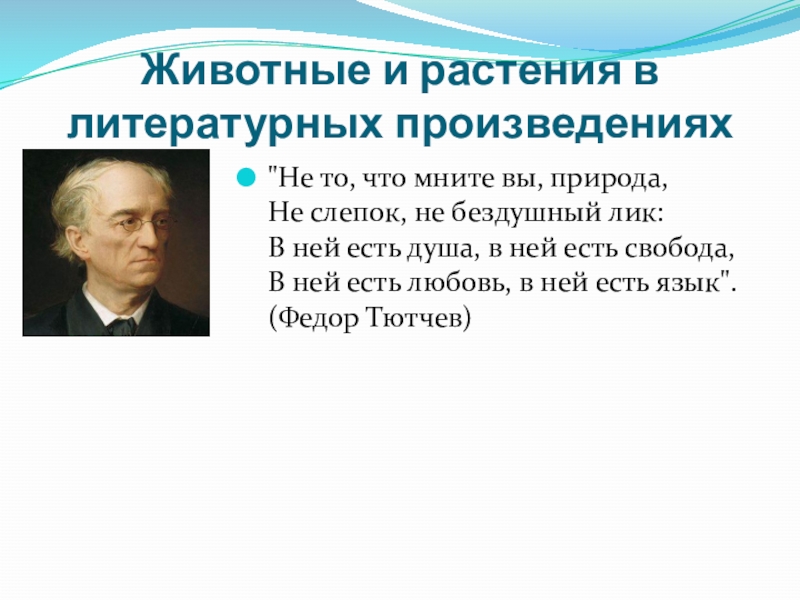 Животные и растения в литературных произведениях

"Не то, что мните вы, природа,
Не слепок, не бездушный лик:
В ней есть душа, в ней есть свобода,
В ней есть любовь, в ней есть язык".
(Федор Тютчев)